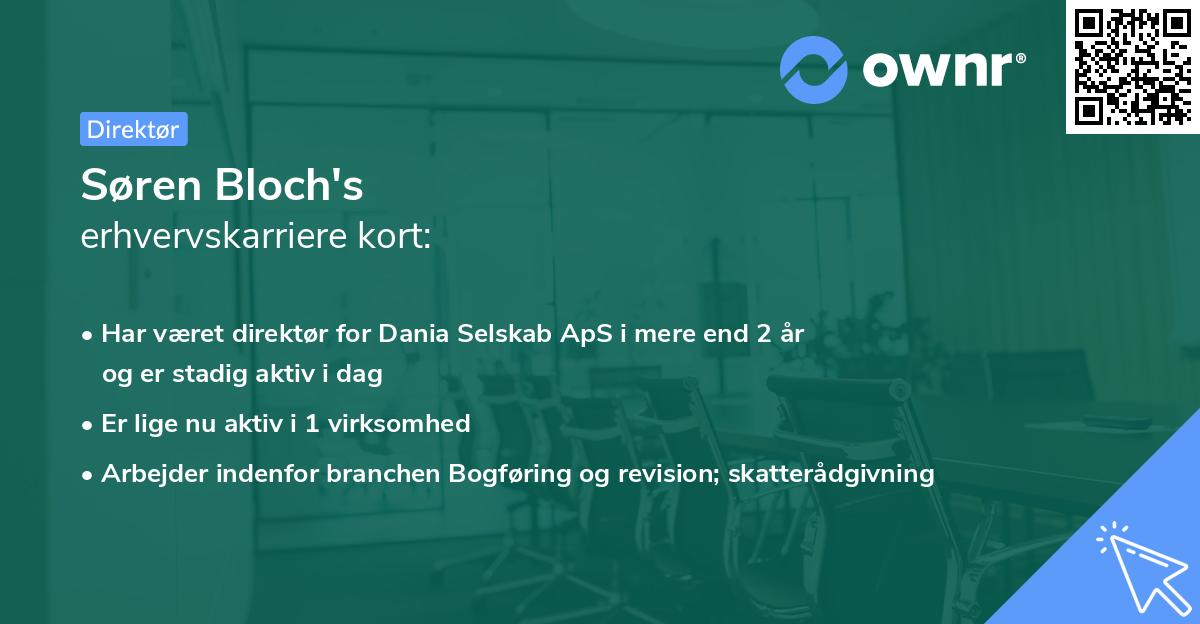 ownr®

Direktør

Søren Bloch's
erhvervskarriere kort:

• Har været direktør for Dania Selskab ApS i mere end 2 år og er stadig aktiv i dag
• Er lige nu aktiv i 1 virksomhed
• Arbejder indenfor branchen Bogføring og revision; skatterådgivning